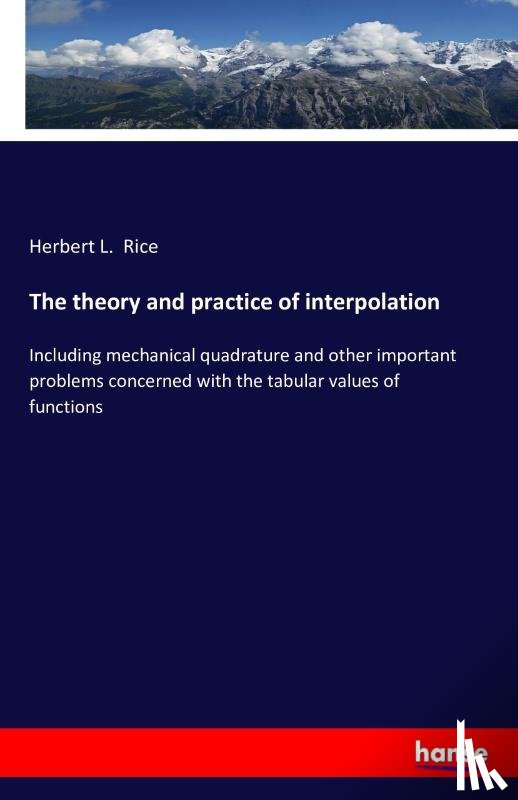 Herbert L. Rice

The theory and practice of interpolation

Including mechanical quadrature and other important problems concerned with the tabular values of functions

hanse